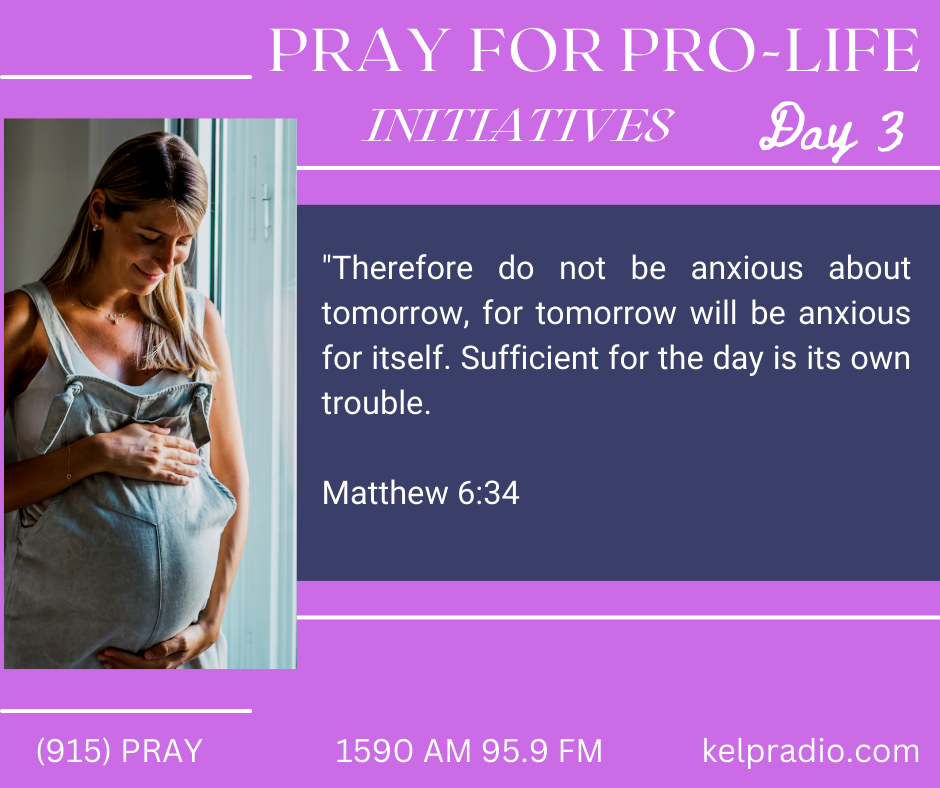 PRAY FOR PRO-LIFE

INITIATIVES

Day 3

"Therefore do not be anxious about tomorrow, for tomorrow will be anxious for itself. Sufficient for the day is its own trouble.

Matthew 6:34

(915) PRAY

1590 AM 95.9 FM

kelpradio.com